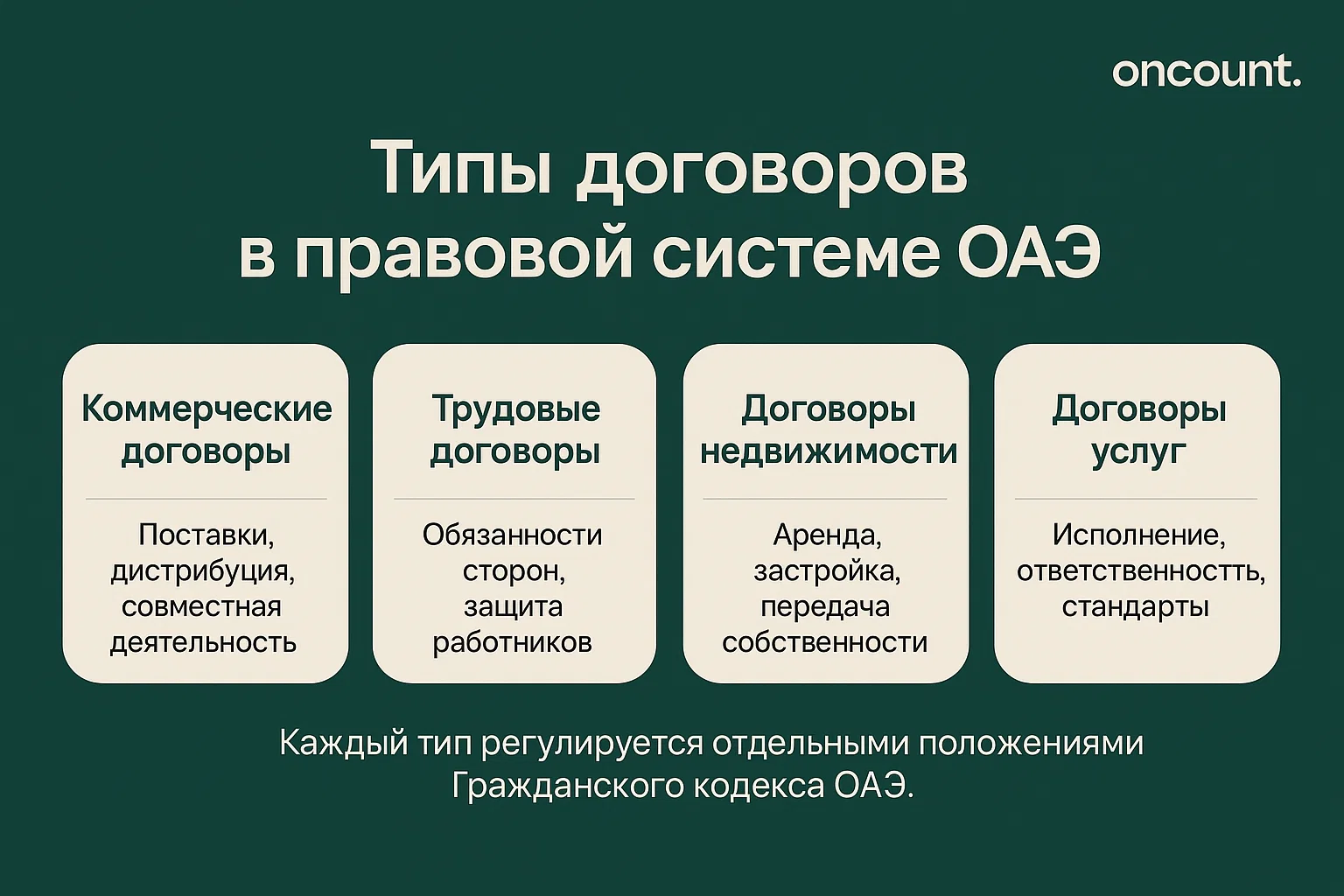 oncount.

Типы договоров в правовой системе ОАЭ

Коммерческие договоры

Поставки, дистрибуция, совместная деятельность

Трудовые договоры

Обязанности сторон, защита работников

Договоры недвижимости

Аренда, застройка, передача собственности

Договоры услуг

Исполнение, ответственностть, стандарты

Каждый тип регулируется отдельными положениями Гражданского кодекса ОАЭ.